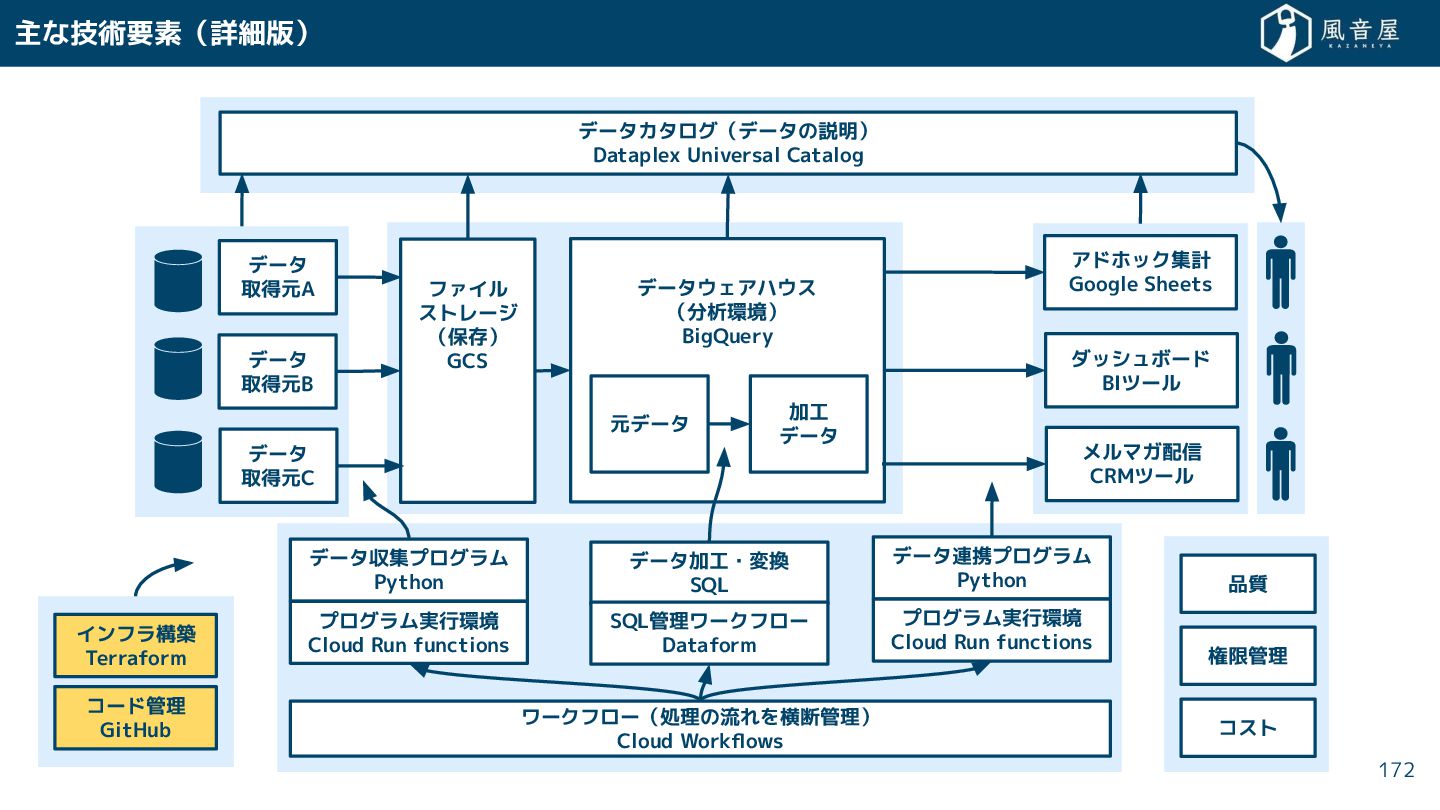 主な技術要素（詳細版）

風音屋
KAZANEYA

データカタログ（データの説明）
Dataplex Universal Catalog

データ
取得元A

データ
取得元B

データ
取得元C

ファイル
ストレージ
（保存）
GCS

データウェアハウス
（分析環境）
BigQuery

元データ

加工
データ

アドホック集計
Google Sheets

ダッシュボード
BIツール

メルマガ配信
CRMツール

データ収集プログラム
Python

プログラム実行環境
Cloud Run functions

データ加工・変換
SQL

SQL管理ワークフロー
Dataform

データ連携プログラム
Python

プログラム実行環境
Cloud Run functions

ワークフロー（処理の流れを横断管理）
Cloud Workflows

インフラ構築
Terraform

コード管理
GitHub

品質

権限管理

コスト

172